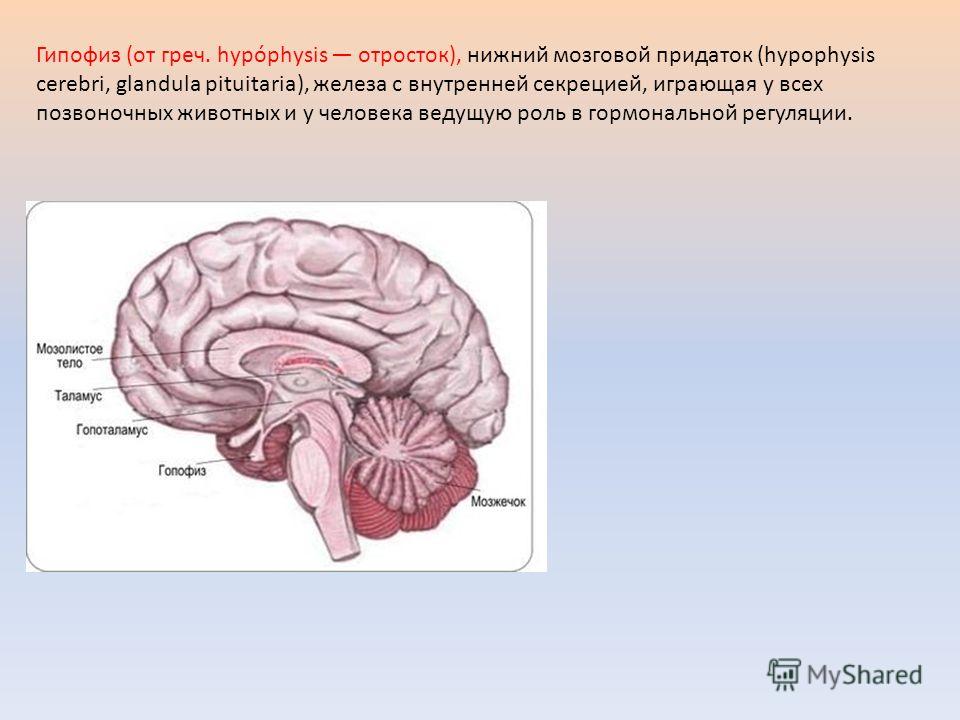 Гипофиз (от греч. hypóphysis — отросток), нижний мозговой придаток (hypophysis cerebri, glandula pituitaria), железа с внутренней секрецией, играющая у всех позвоночных животных и у человека ведущую роль в гормональной регуляции.

Мозолистое тело

Таламус

Гопоталамус

Гопофиз

Мозжечок

MyShared